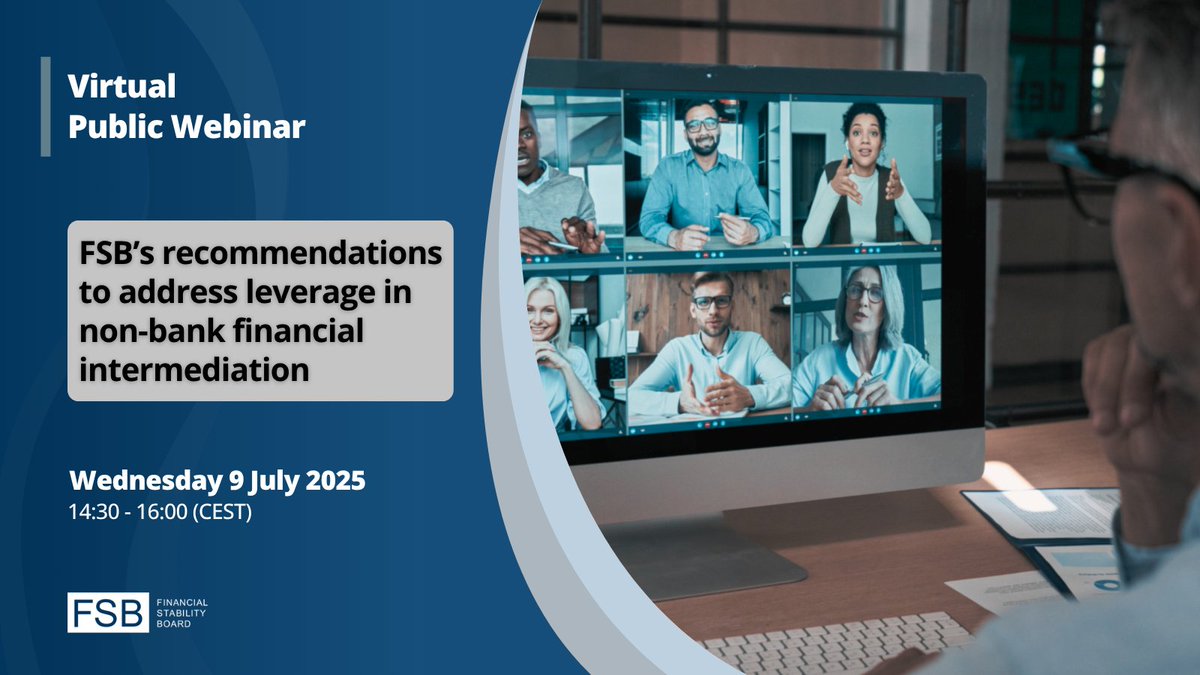 Virtual
Public Webinar

FSB's recommendations to address leverage in non-bank financial intermediation

Wednesday 9 July 2025
14:30 - 16:00 (CEST)

FSB FINANCIAL STABILITY BOARD